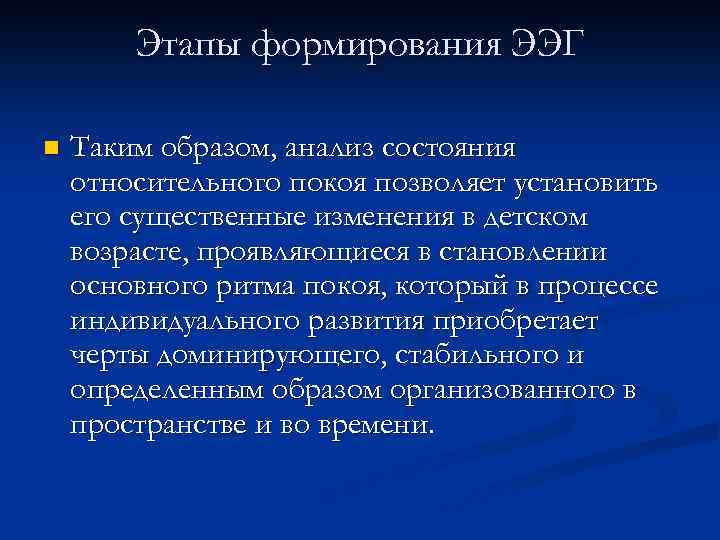 Этапы формирования ЭЭГ

Таким образом, анализ состояния относительного покоя позволяет установить его существенные изменения в детском возрасте, проявляющиеся в становлении основного ритма покоя, который в процессе индивидуального развития приобретает черты доминирующего, стабильного и определенным образом организованного в пространстве и во времени.